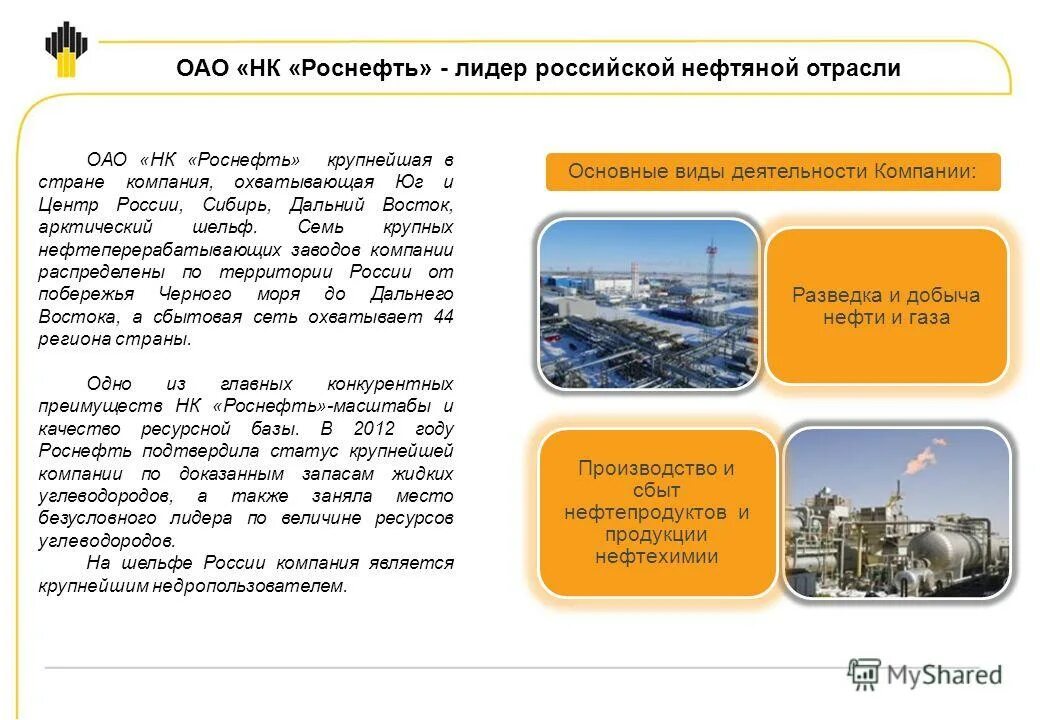 ОАО «НК «Роснефть» - лидер российской нефтяной отрасли

ОАО «НК «Роснефть» крупнейшая в стране компания, охватывающая Юг и Центр России, Сибирь, Дальний Восток, арктический шельф. Семь крупных нефтеперерабатывающих заводов компании распределены по территории России от побережья Черного моря до Дальнего Востока, а сбытовая сеть охватывает 44 региона страны.

Одно из главных конкурентных преимуществ НК «Роснефть»-масштабы и качество ресурсной базы. В 2012 году Роснефть подтвердила статус крупнейшей компании по доказанным запасам жидких углеводородов, а также заняла место безусловного лидера по величине ресурсов углеводородов.

На шельфе России компания является крупнейшим недропользователем.

Основные виды деятельности Компании:

Разведка и добыча нефти и газа

Производство и сбыт нефтепродуктов и продукции нефтехимии

MyShared